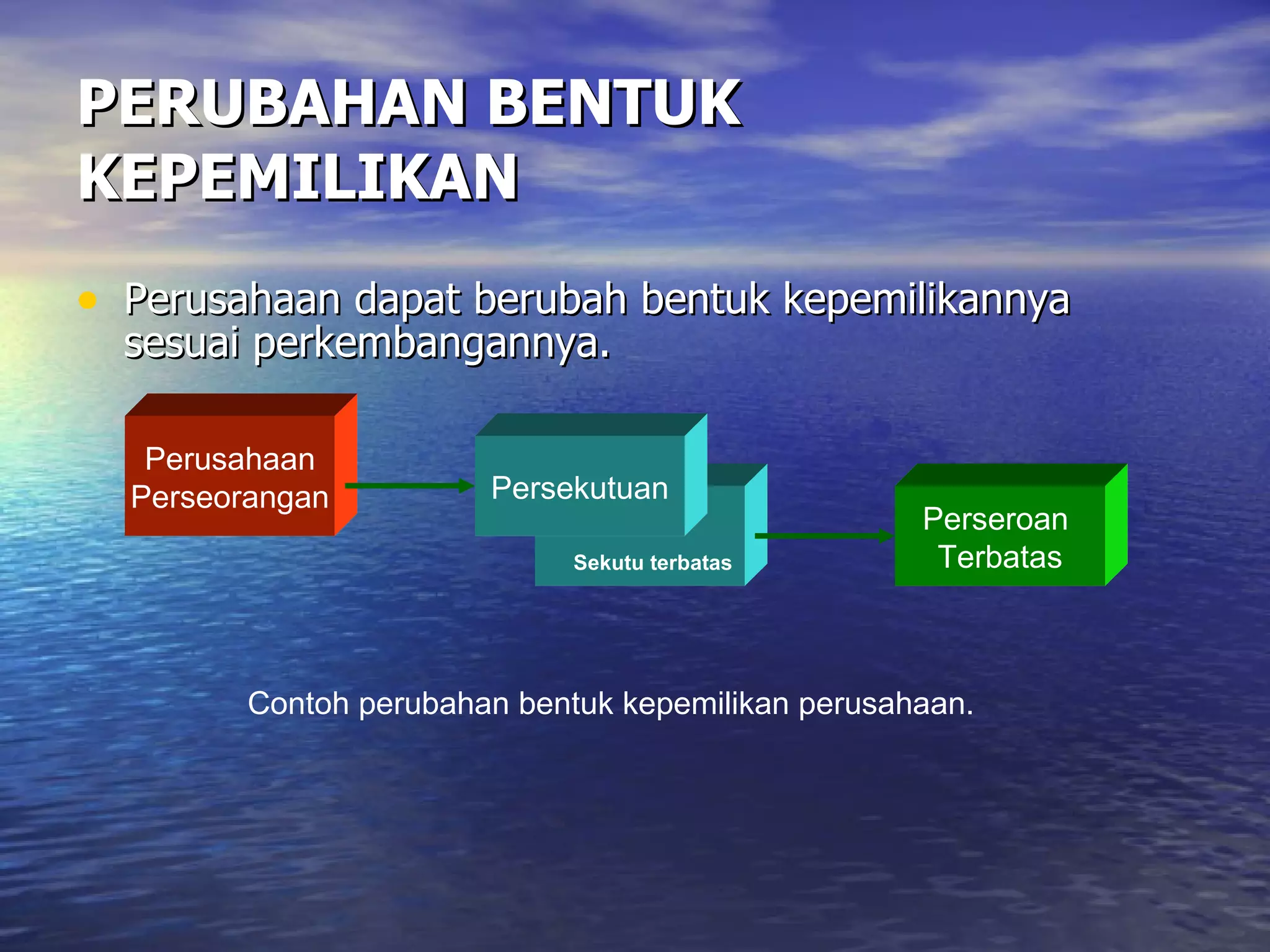 PERUBAHAN BENTUK KEPEMILIKAN

• Perusahaan dapat berubah bentuk kepemilikannya sesuai perkembangannya.

Perusahaan Perseorangan

Persekutuan

Sekutu terbatas

Perseroan Terbatas

Contoh perubahan bentuk kepemilikan perusahaan.